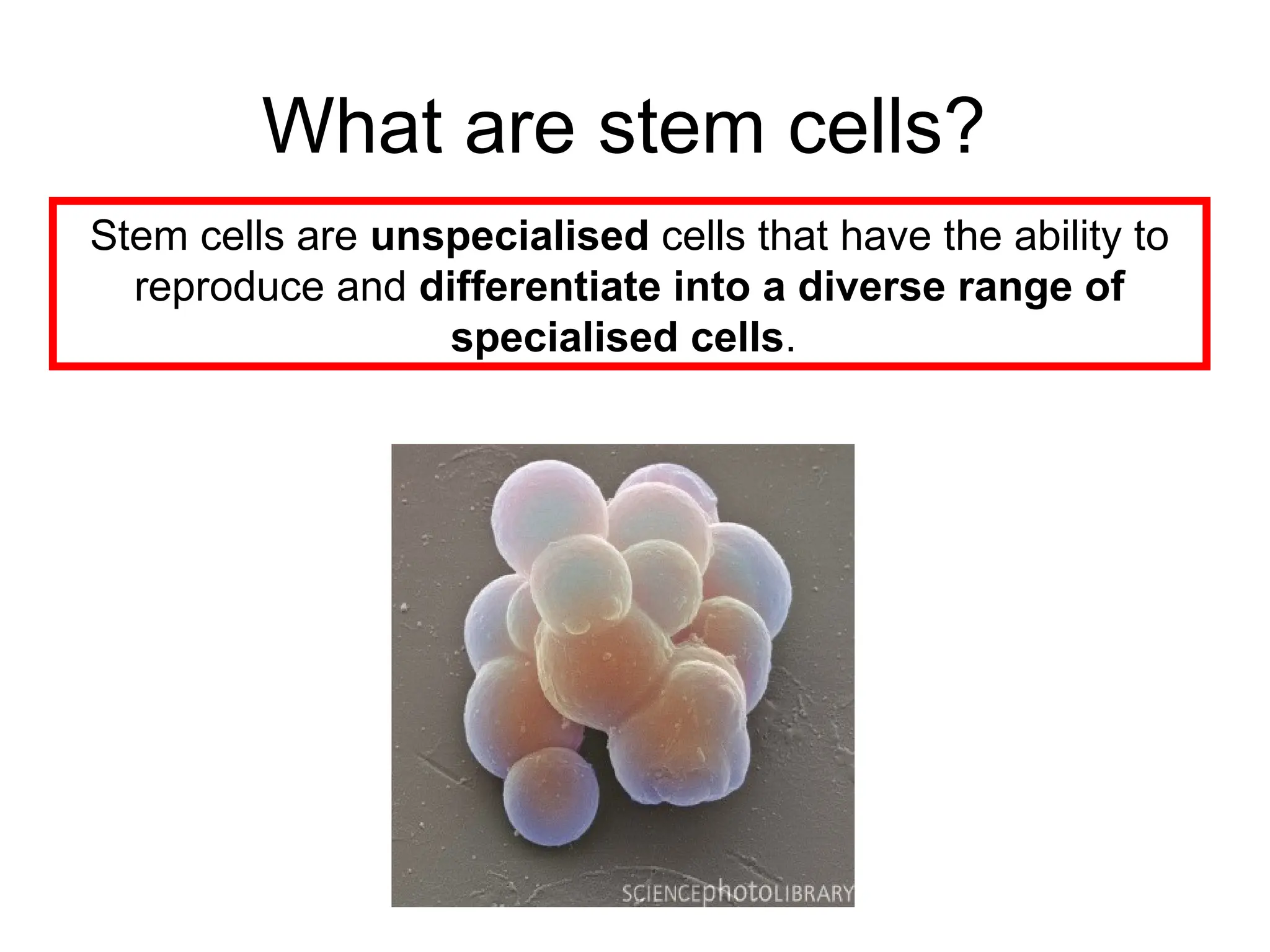 What are stem cells?

Stem cells are unspecialised cells that have the ability to reproduce and differentiate into a diverse range of specialised cells.

SCIENCEphotoLIBRARY